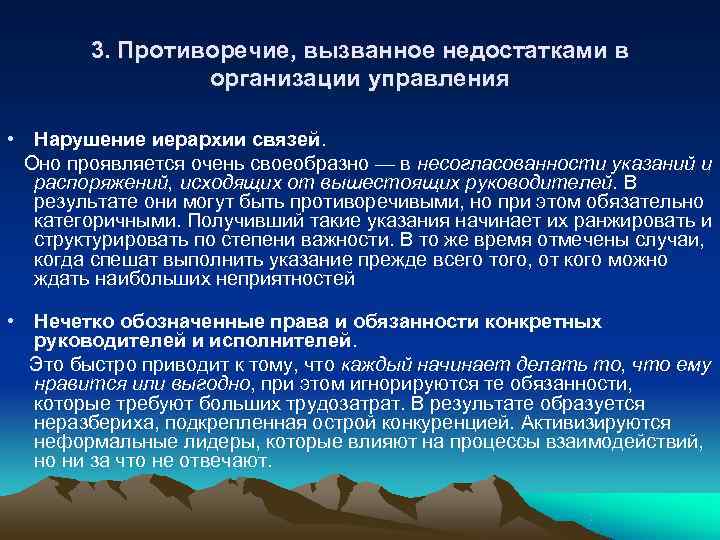 3. Противоречие, вызванное недостатками в организации управления

• Нарушение иерархии связей.
Оно проявляется очень своеобразно — в несогласованности указаний и распоряжений, исходящих от вышестоящих руководителей. В результате они могут быть противоречивыми, но при этом обязательно категоричными. Получивший такие указания начинает их ранжировать и структурировать по степени важности. В то же время отмечены случаи, когда спешат выполнить указание прежде всего того, от кого можно ждать наибольших неприятностей

• Нечетко обозначенные права и обязанности конкретных руководителей и исполнителей.
Это быстро приводит к тому, что каждый начинает делать то, что ему нравится или выгодно, при этом игнорируются те обязанности, которые требуют больших трудозатрат. В результате образуется неразбериха, подкрепленная острой конкуренцией. Активизируются неформальные лидеры, которые влияют на процессы взаимодействий, но ни за что не отвечают.